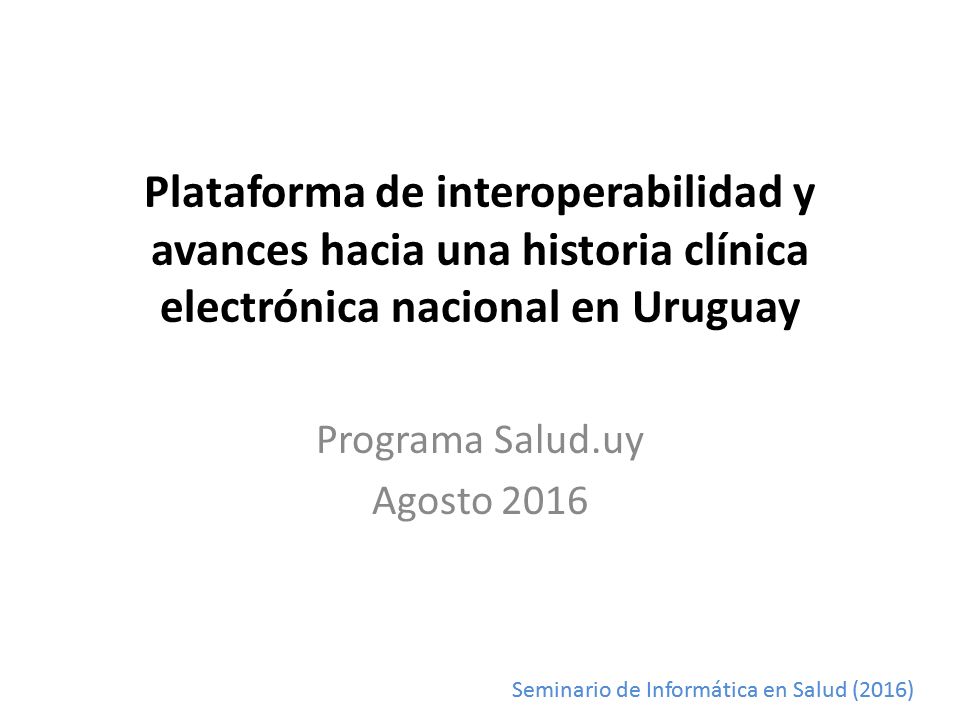 Plataforma de interoperabilidad y avances hacia una historia clínica electrónica nacional en Uruguay

Programa Salud.uy
Agosto 2016

Seminario de Informática en Salud (2016)